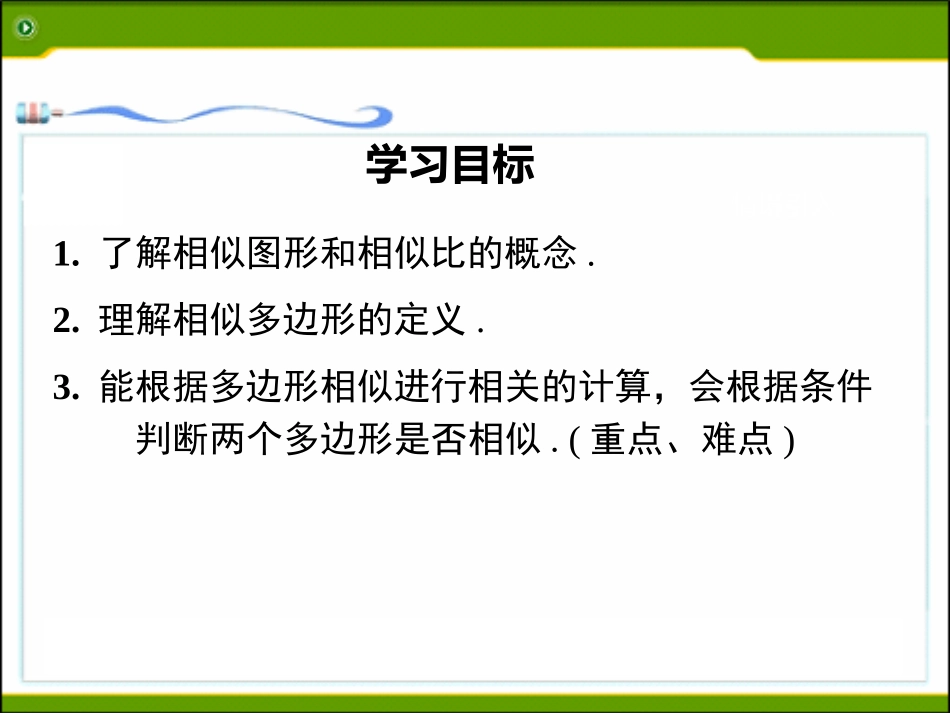 学习目标

1. 了解相似图形和相似比的概念 .

2. 理解相似多边形的定义 .

3. 能根据多边形相似进行相关的计算，会根据条件判断两个多边形是否相似 . ( 重点、难点 )